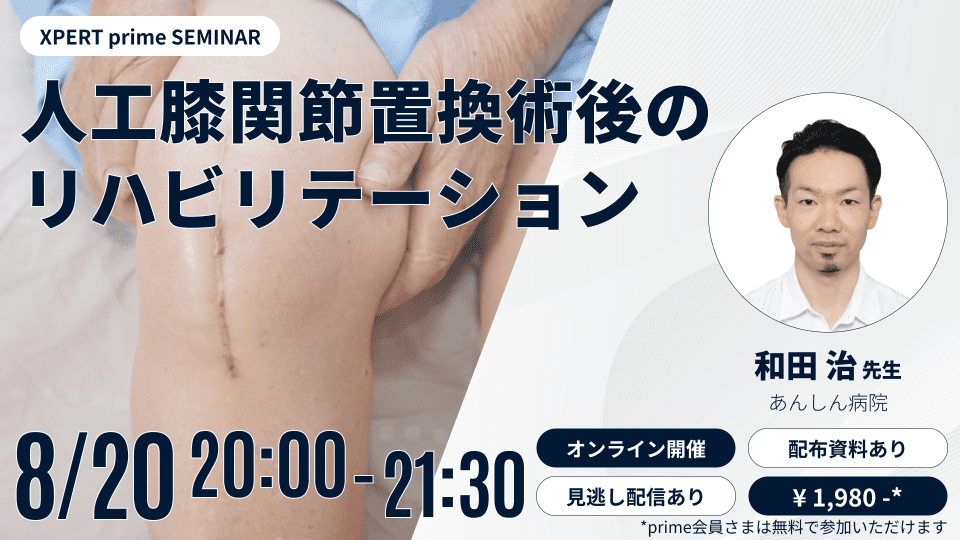 XPERT prime SEMINAR

人工膝関節置換術後のリハビリテーション

和田 治 先生

あんしん病院

8/20 20:00 - 21:30

オンライン開催

配布資料あり

見逃し配信あり

¥ 1,980 -*

*prime会員さまは無料で参加いただけます